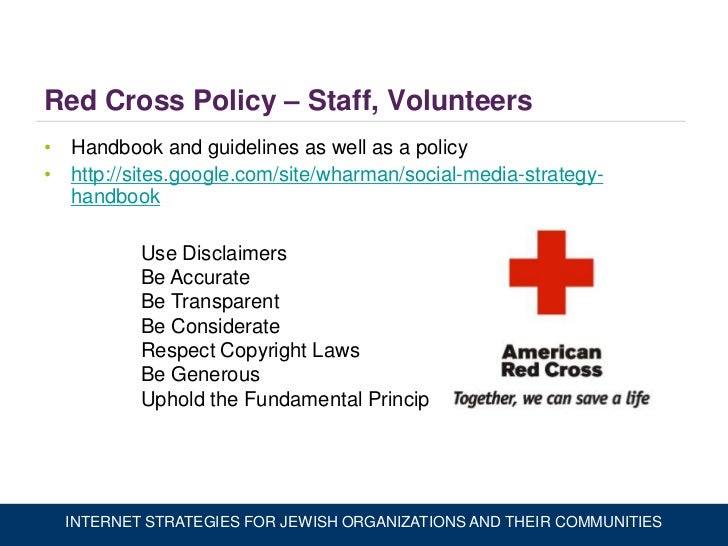 Red Cross Policy – Staff, Volunteers

• Handbook and guidelines as well as a policy
• http://sites.google.com/site/wharman/social-media-strategy-handbook

Use Disclaimers
Be Accurate
Be Transparent
Be Considerate
Respect Copyright Laws
Be Generous
Uphold the Fundamental Princip

American Red Cross
Together, we can save a life

INTERNET STRATEGIES FOR JEWISH ORGANIZATIONS AND THEIR COMMUNITIES